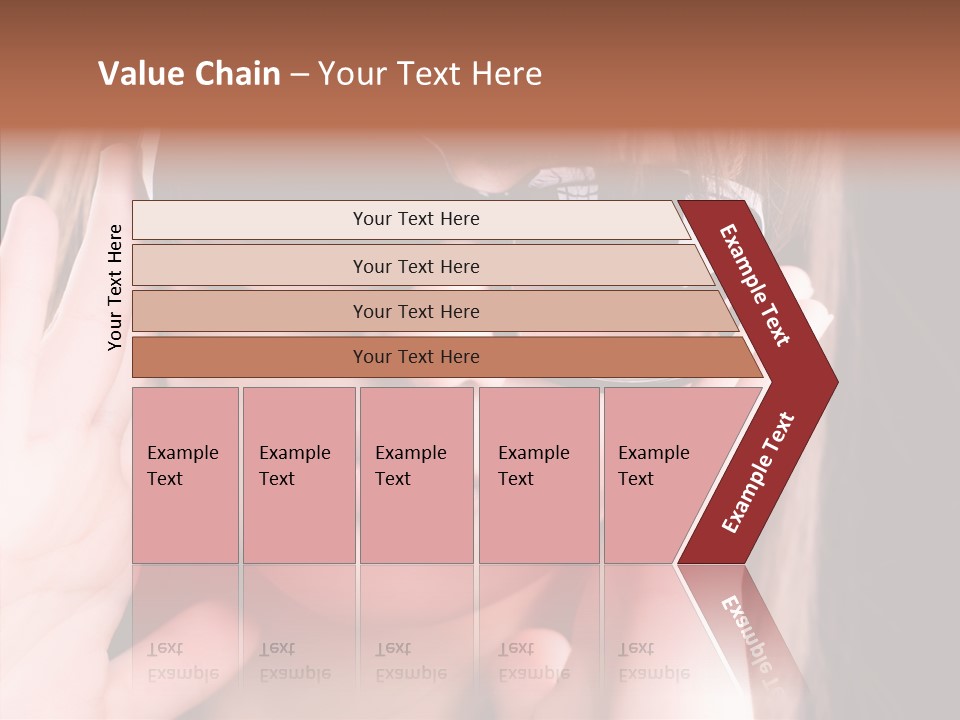 Value Chain – Your Text Here

Your Text Here

Your Text Here

Your Text Here

Your Text Here

Your Text Here

Example Text

Example Text

Example Text

Example Text

Example Text

Example Text

Example Text